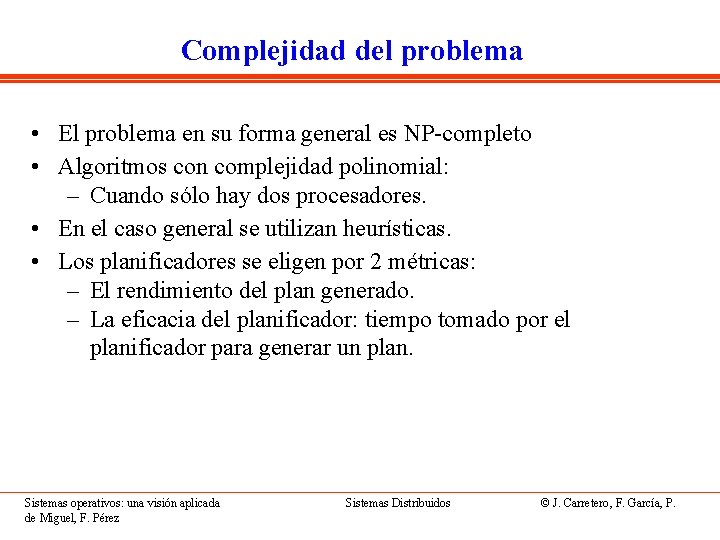 Complejidad del problema

• El problema en su forma general es NP-completo
• Algoritmos con complejidad polinomial:
– Cuando sólo hay dos procesadores.
• En el caso general se utilizan heurísticas.
• Los planificadores se eligen por 2 métricas:
– El rendimiento del plan generado.
– La eficacia del planificador: tiempo tomado por el planificador para generar un plan.

Sistemas operativos: una visión aplicada

Sistemas Distribuidos

© J. Carretero, F. García, P. de Miguel, F. Pérez